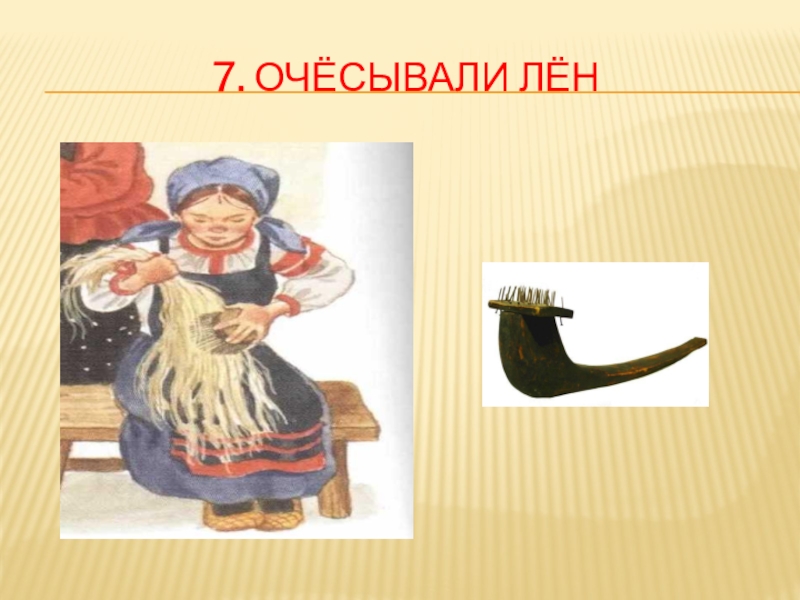 7. ОЧЁСЫВАЛИ ЛЁН